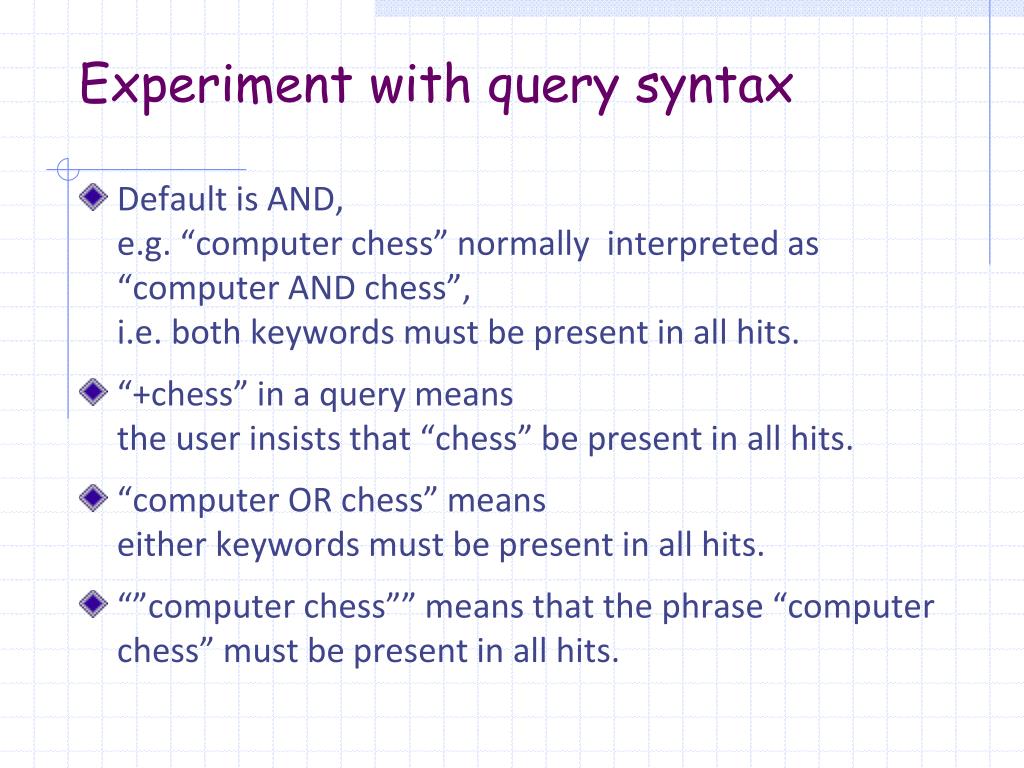 Experiment with query syntax

Default is AND,
e.g. “computer chess” normally interpreted as “computer AND chess”,
i.e. both keywords must be present in all hits.

“+chess” in a query means
the user insists that “chess” be present in all hits.

“computer OR chess” means
either keywords must be present in all hits.

“”computer chess”” means that the phrase “computer chess” must be present in all hits.